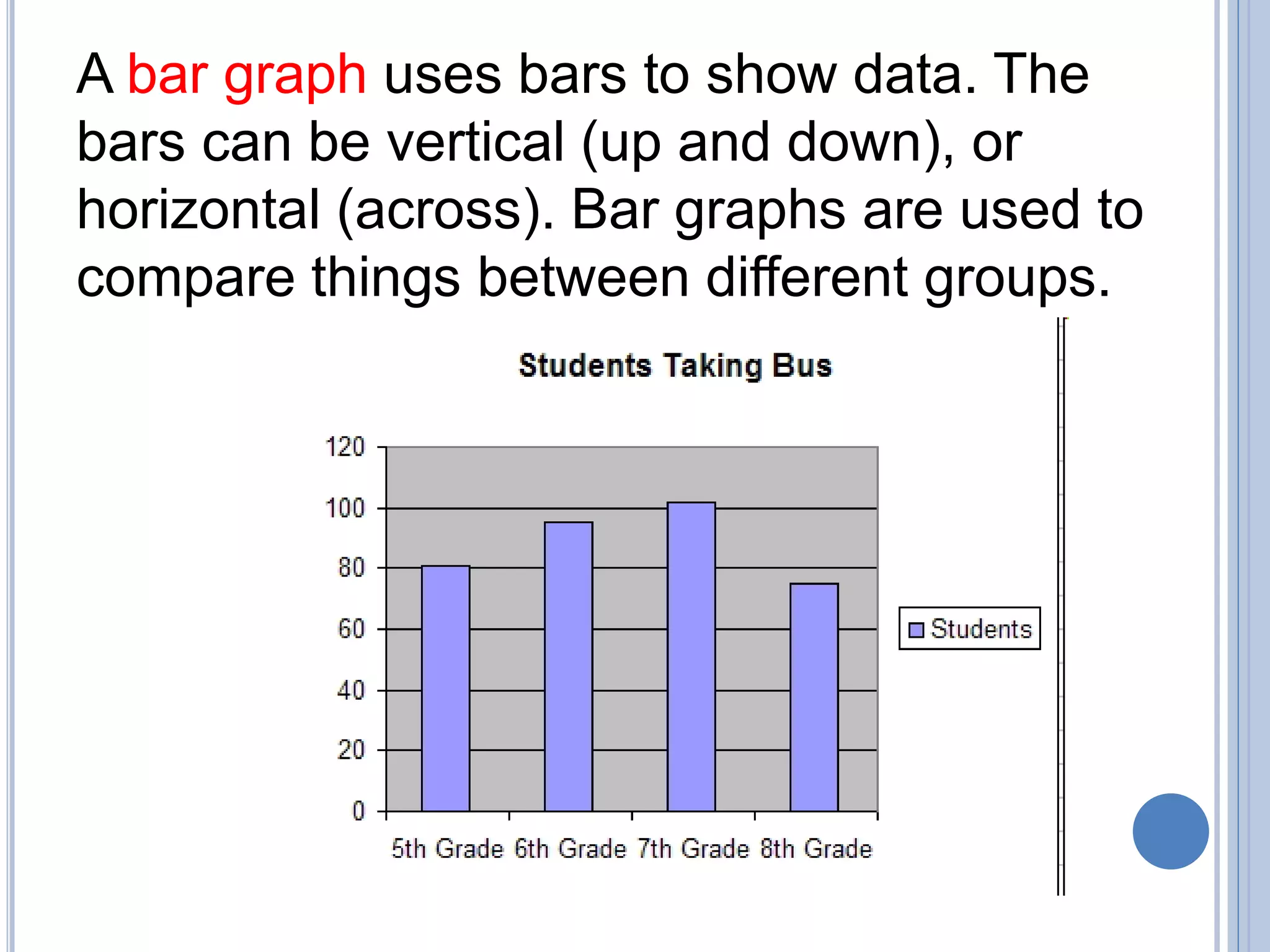 A bar graph uses bars to show data. The bars can be vertical (up and down), or horizontal (across). Bar graphs are used to compare things between different groups.

Students Taking Bus

120
100
80
60
40
20
0

5th Grade 6th Grade 7th Grade 8th Grade

Students